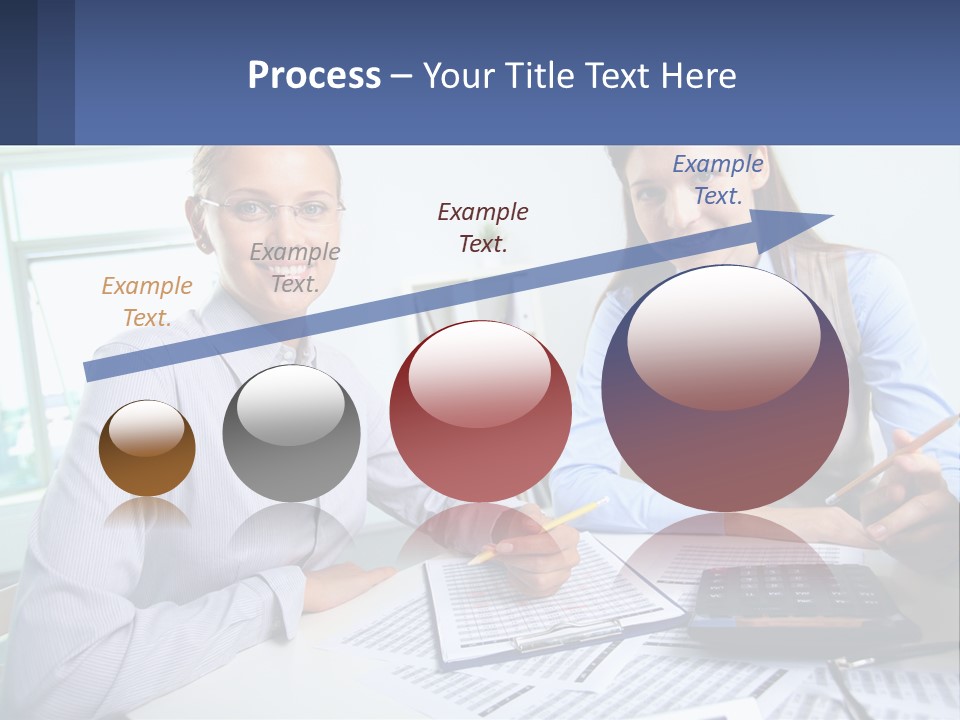 Process – Your Title Text Here

Example Text.

Example Text.

Example Text.

Example Text.